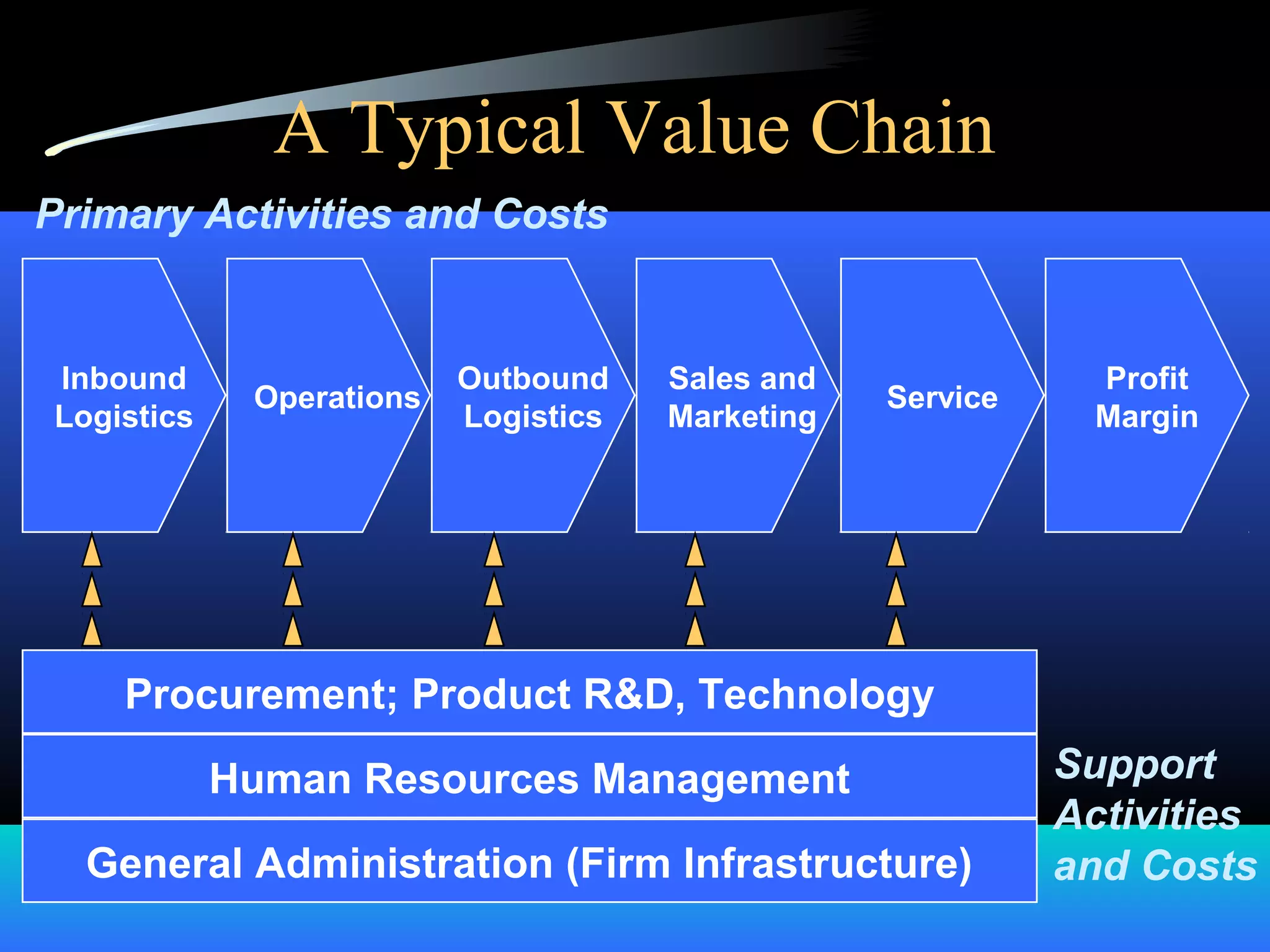 A Typical Value Chain

Primary Activities and Costs

Inbound Logistics

Operations

Outbound Logistics

Sales and Marketing

Service

Profit Margin

Procurement; Product R&D, Technology

Human Resources Management

General Administration (Firm Infrastructure)

Support Activities and Costs